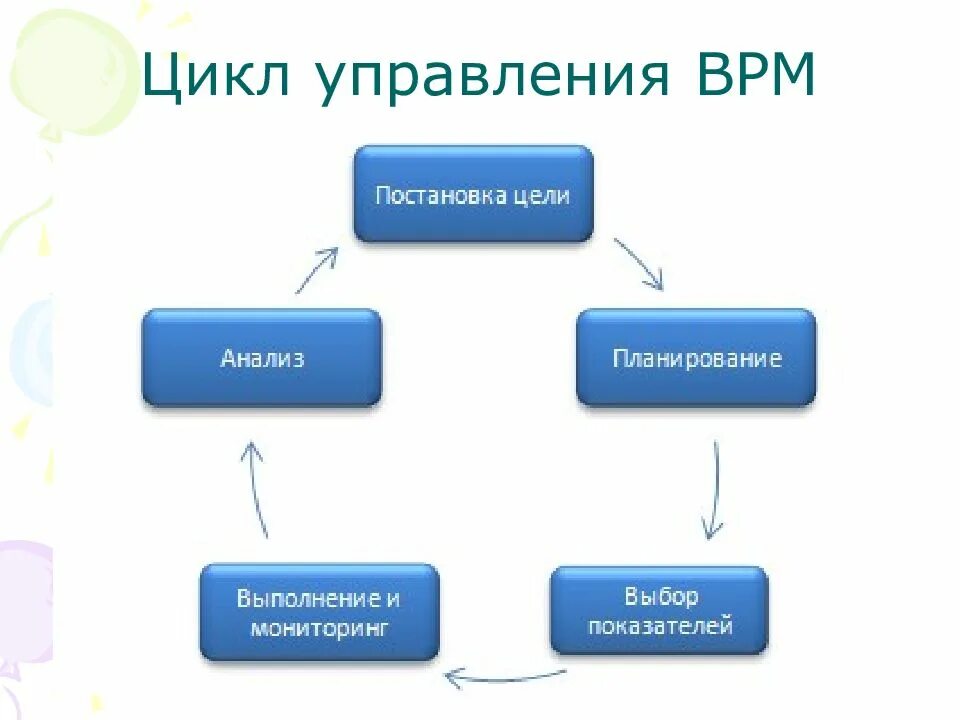 Цикл управления BPM

Постановка цели

Планирование

Выбор показателей

Выполнение и мониторинг

Анализ